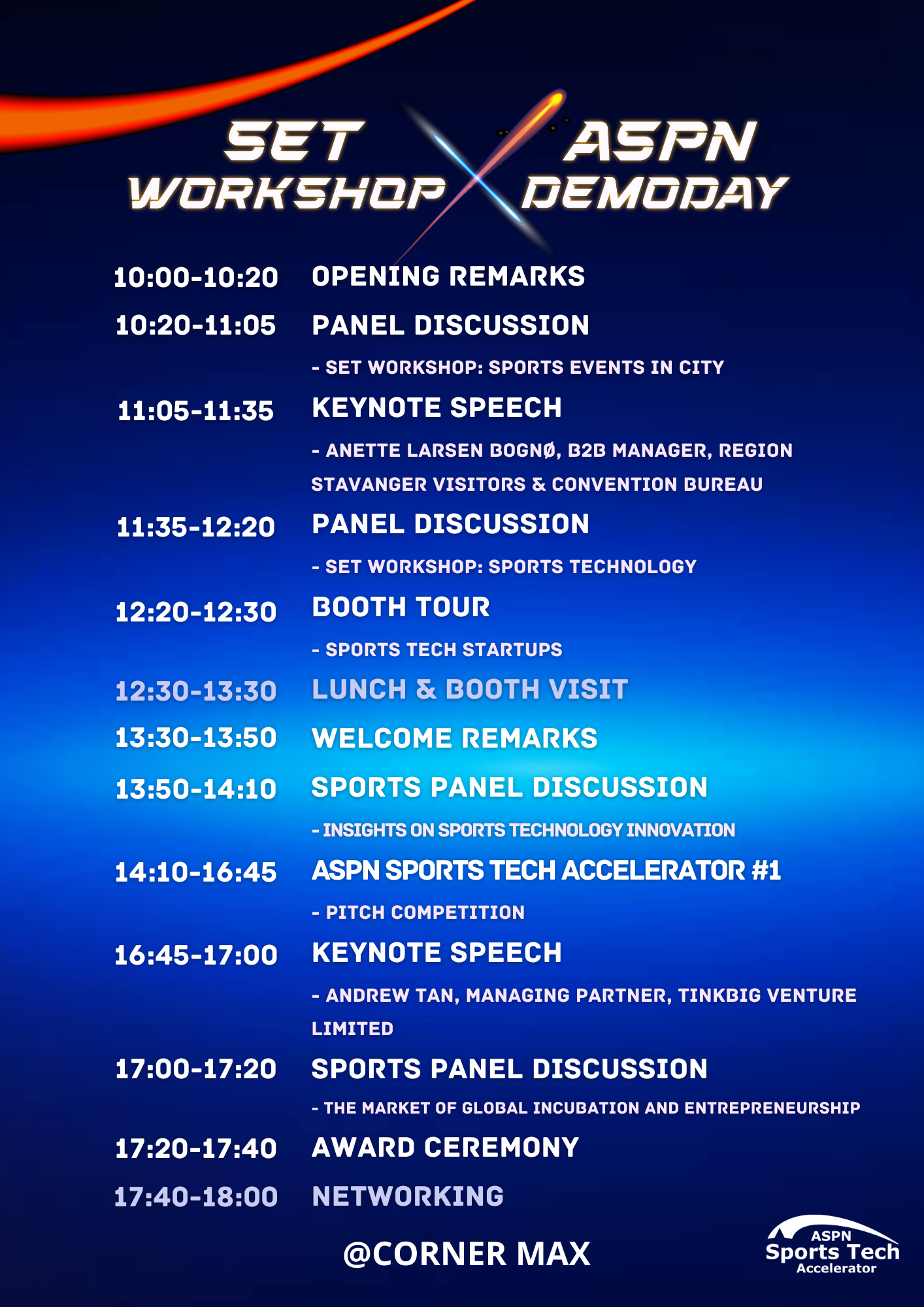 SET WORKSHOP X ASPN DEMODAY

10:00-10:20 OPENING REMARKS

10:20-11:05 PANEL DISCUSSION

- SET WORKSHOP: SPORTS EVENTS IN CITY

11:05-11:35 KEYNOTE SPEECH

- ANETTE LARSEN BOGNØ, B2B MANAGER, REGION STAVANGER VISITORS & CONVENTION BUREAU

11:35-12:20 PANEL DISCUSSION

- SET WORKSHOP: SPORTS TECHNOLOGY

12:20-12:30 BOOTH TOUR

- SPORTS TECH STARTUPS

12:30-13:30 LUNCH & BOOTH VISIT

13:30-13:50 WELCOME REMARKS

13:50-14:10 SPORTS PANEL DISCUSSION

- INSIGHTS ON SPORTS TECHNOLOGY INNOVATION

14:10-16:45 ASPN SPORTS TECH ACCELERATOR #1

- PITCH COMPETITION

16:45-17:00 KEYNOTE SPEECH

- ANDREW TAN, MANAGING PARTNER, TINKBIG VENTURE LIMITED

17:00-17:20 SPORTS PANEL DISCUSSION

- THE MARKET OF GLOBAL INCUBATION AND ENTREPRENEURSHIP

17:20-17:40 AWARD CEREMONY

17:40-18:00 NETWORKING

@CORNER MAX

ASPN Sports Tech Accelerator